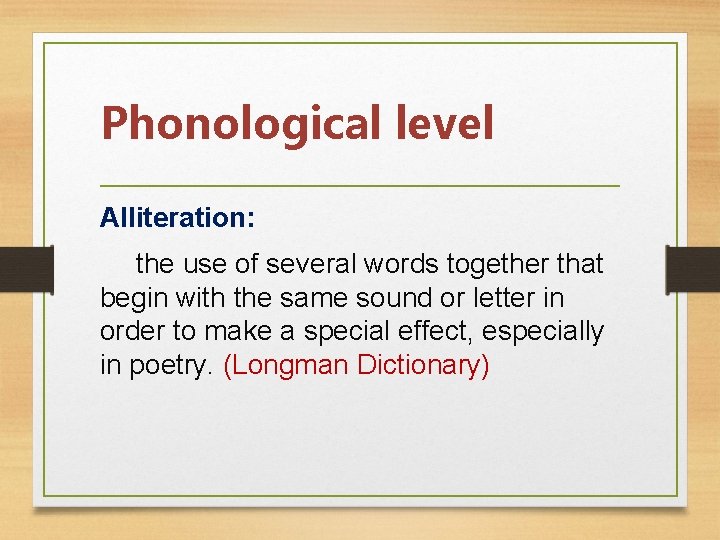 Phonological level

Alliteration:

the use of several words together that begin with the same sound or letter in order to make a special effect, especially in poetry. (Longman Dictionary)